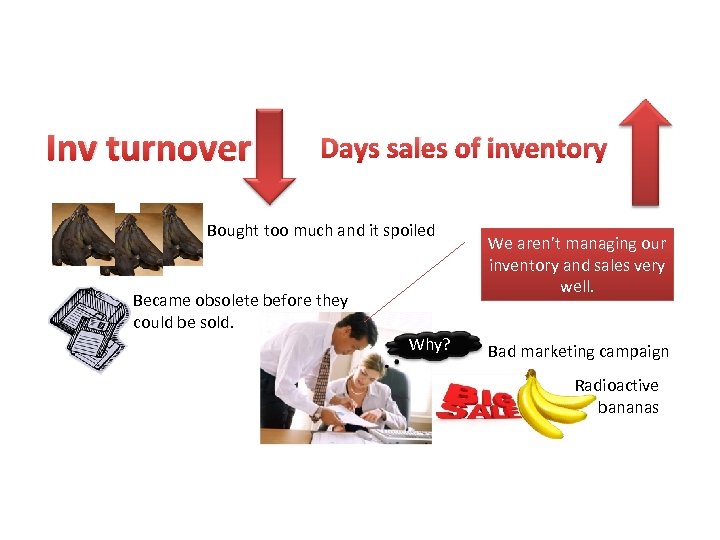 Inv turnover

Days sales of inventory

Bought too much and it spoiled

We aren't managing our inventory and sales very well.

Became obsolete before they could be sold.

Why?

Bad marketing campaign

BIG SALE

Radioactive bananas